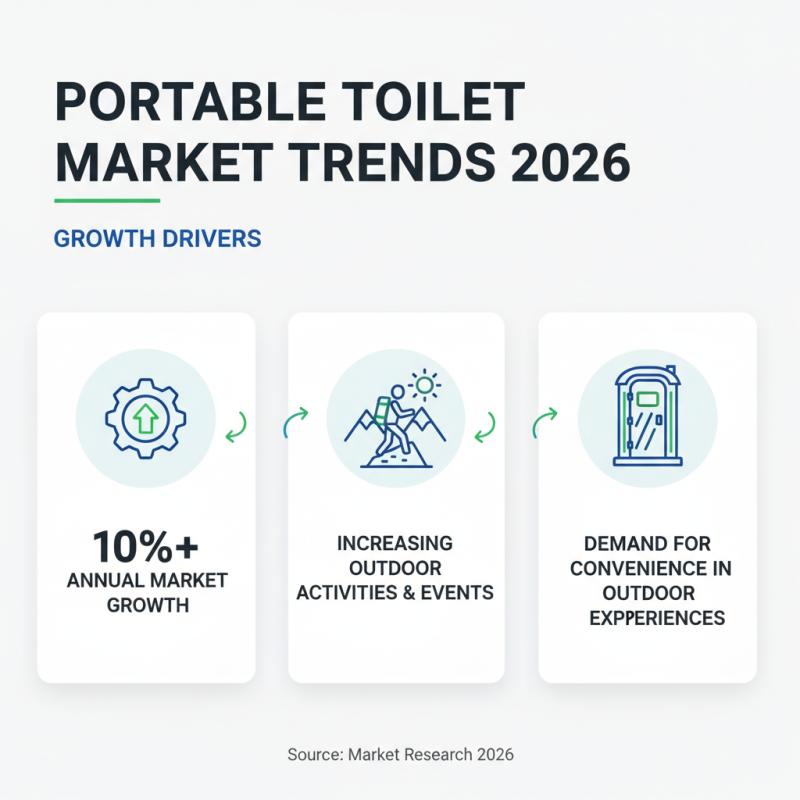 PORTABLE TOILET MARKET TRENDS 2026

GROWTH DRIVERS

10%+
ANNUAL MARKET GROWTH

INCREASING OUTDOOR ACTIVITIES & EVENTS

DEMAND FOR CONVENIENCE IN OUTDOOR EXPPERIENCES

Source: Market Research 2026